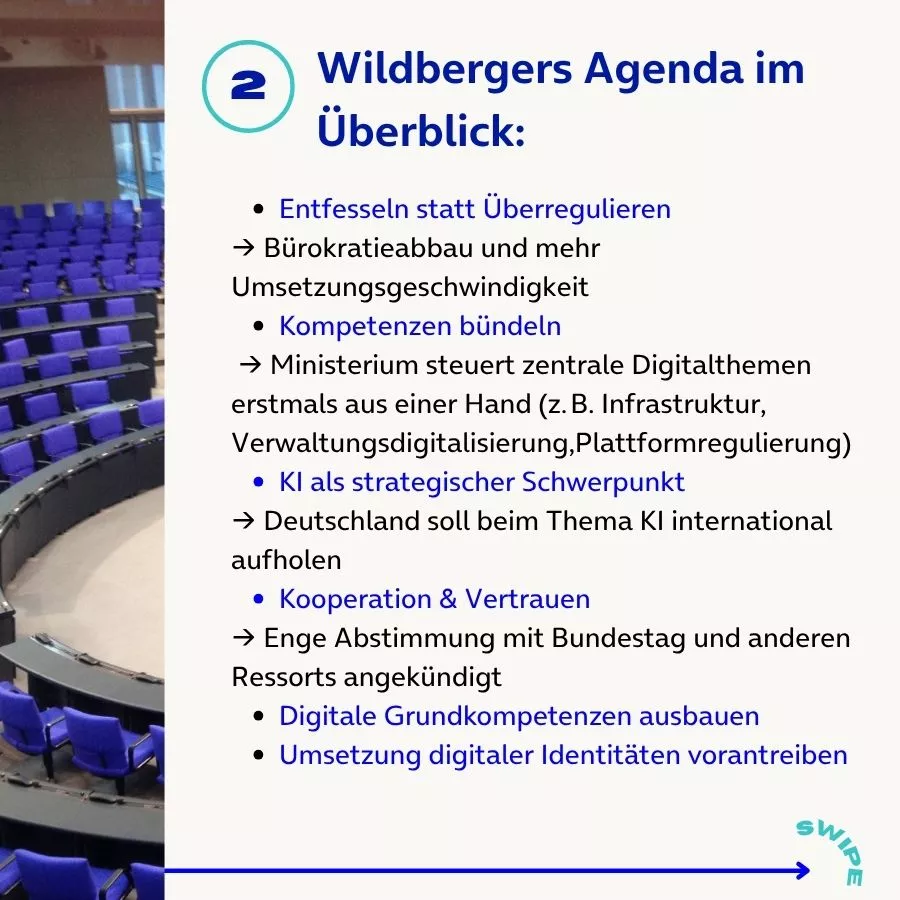 2

Wildbergers Agenda im Überblick:

• Entfesseln statt Überregulieren
→ Bürokratieabbau und mehr Umsetzungsgeschwindigkeit
• Kompetenzen bündeln
→ Ministerium steuert zentrale Digitalthemen erstmals aus einer Hand (z. B. Infrastruktur, Verwaltungsdigitalisierung,Plattformregulierung)
• KI als strategischer Schwerpunkt
→ Deutschland soll beim Thema KI international aufholen
• Kooperation & Vertrauen
→ Enge Abstimmung mit Bundestag und anderen Ressorts angekündigt
• Digitale Grundkompetenzen ausbauen
• Umsetzung digitaler Identitäten vorantreiben

SWIPE